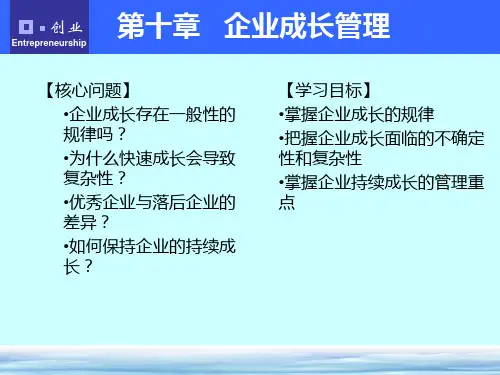 创业
Entrepreneurship

第十章 企业成长管理

【核心问题】

•企业成长存在一般性的规律吗？

•为什么快速成长会导致复杂性？

•优秀企业与落后企业的差异？

•如何保持企业的持续成长？

【学习目标】

•掌握企业成长的规律

•把握企业成长面临的不确定性和复杂性

•掌握企业持续成长的管理重点